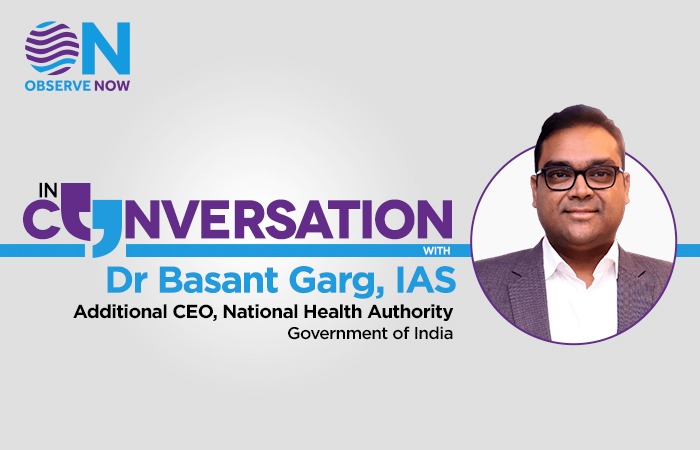 ON
OBSERVE NOW

IN CONVERSATION
WITH
Dr Basant Garg, IAS
Additional CEO, National Health Authority
Government of India